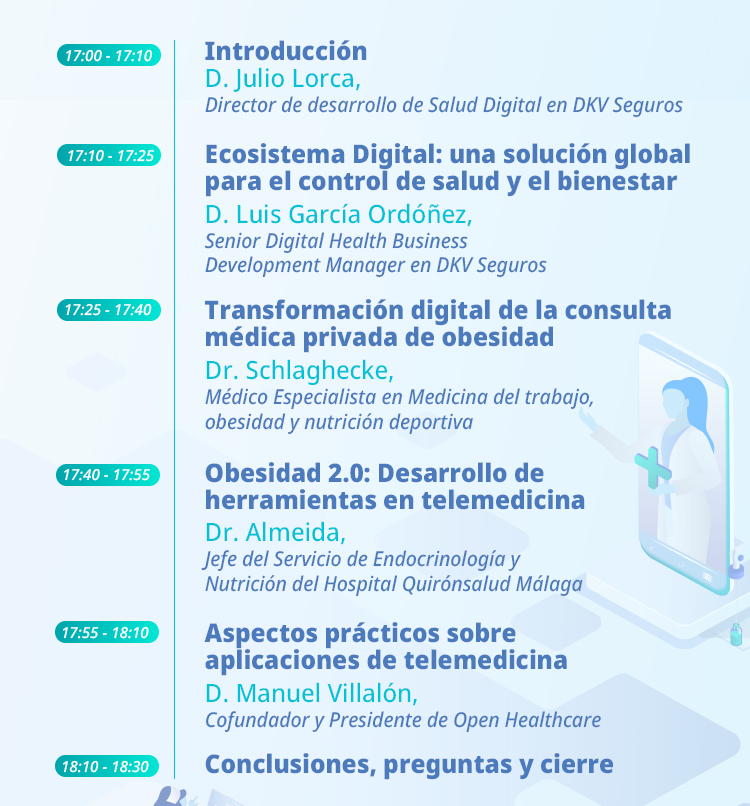 17:00 - 17:10
Introducción
D. Julio Lorca,
Director de desarrollo de Salud Digital en DKV Seguros

17:10 - 17:25
Ecosistema Digital: una solución global para el control de salud y el bienestar
D. Luis García Ordóñez,
Senior Digital Health Business Development Manager en DKV Seguros

17:25 - 17:40
Transformación digital de la consulta médica privada de obesidad
Dr. Schlaghecke,
Médico Especialista en Medicina del trabajo, obesidad y nutrición deportiva

17:40 - 17:55
Obesidad 2.0: Desarrollo de herramientas en telemedicina
Dr. Almeida,
Jefe del Servicio de Endocrinología y Nutrición del Hospital Quirónsalud Málaga

17:55 - 18:10
Aspectos prácticos sobre aplicaciones de telemedicina
D. Manuel Villalón,
Cofundador y Presidente de Open Healthcare

18:10 - 18:30
Conclusiones, preguntas y cierre